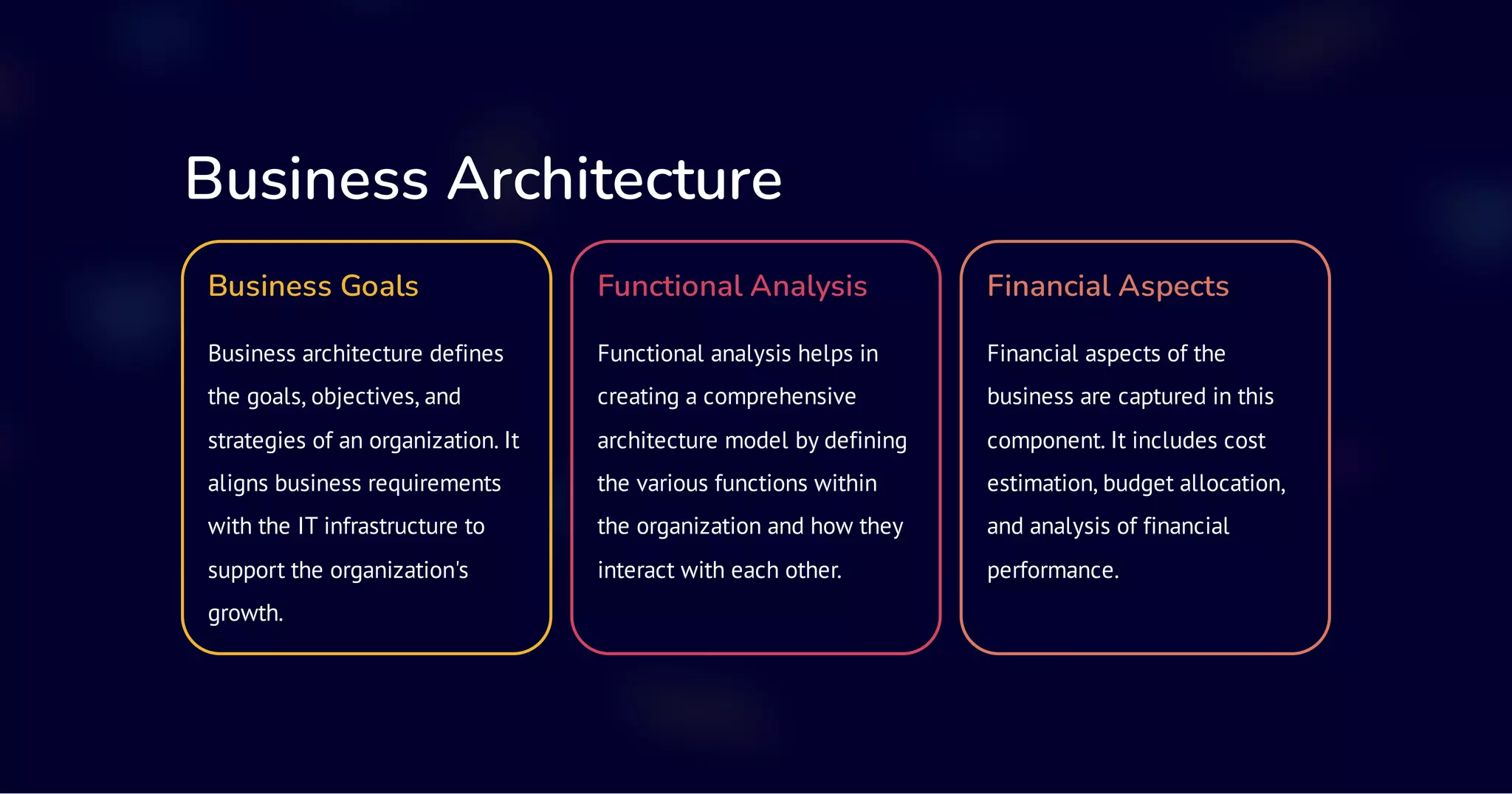 Business Architecture

Business Goals

Business architecture defines the goals, objectives, and strategies of an organization. It aligns business requirements with the IT infrastructure to support the organization's growth.

Functional Analysis

Functional analysis helps in creating a comprehensive architecture model by defining the various functions within the organization and how they interact with each other.

Financial Aspects

Financial aspects of the business are captured in this component. It includes cost estimation, budget allocation, and analysis of financial performance.